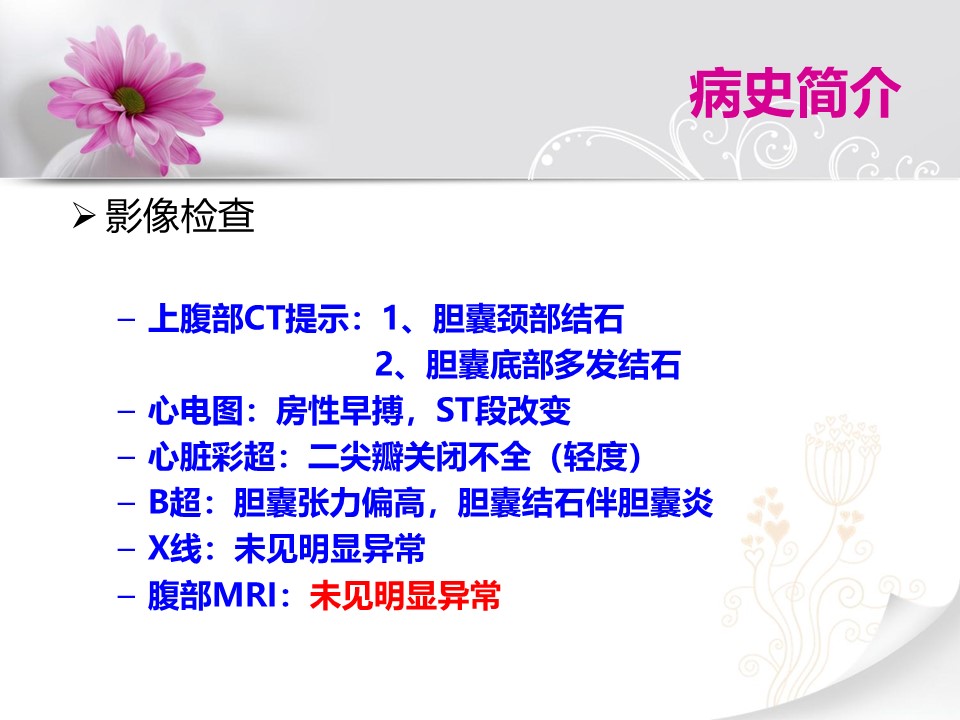 病史简介

➢ 影像检查

– 上腹部CT提示：1、胆囊颈部结石
2、胆囊底部多发结石
– 心电图：房性早搏，ST段改变
– 心脏彩超：二尖瓣关闭不全（轻度）
– B超：胆囊张力偏高，胆囊结石伴胆囊炎
– X线：未见明显异常
– 腹部MRI：未见明显异常